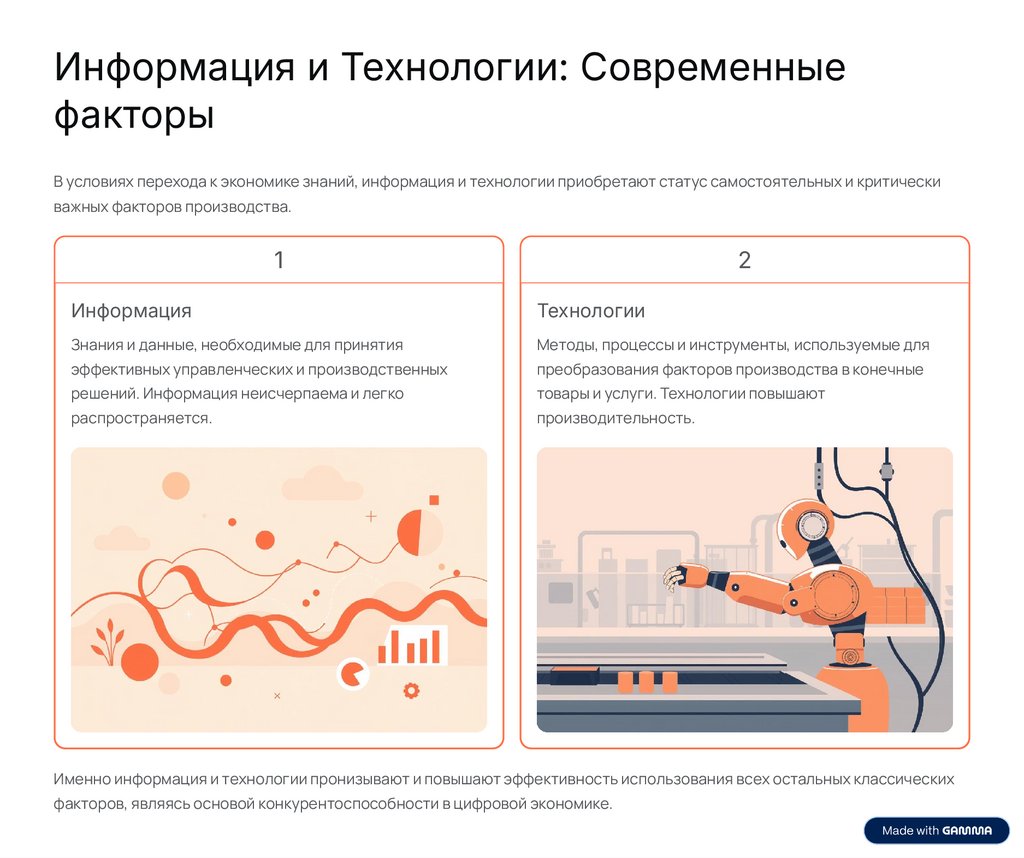 Информация и Технологии: Современные факторы

В условиях перехода к экономике знаний, информация и технологии приобретают статус самостоятельных и критически важных факторов производства.

1

Информация

Знания и данные, необходимые для принятия эффективных управленческих и производственных решений. Информация неисчерпаема и легко распространяется.

2

Технологии

Методы, процессы и инструменты, используемые для преобразования факторов производства в конечные товары и услуги. Технологии повышают производительность.

Именно информация и технологии пронизывают и повышают эффективность использования всех остальных классических факторов, являясь основой конкурентоспособности в цифровой экономике.

Made with GAMMA